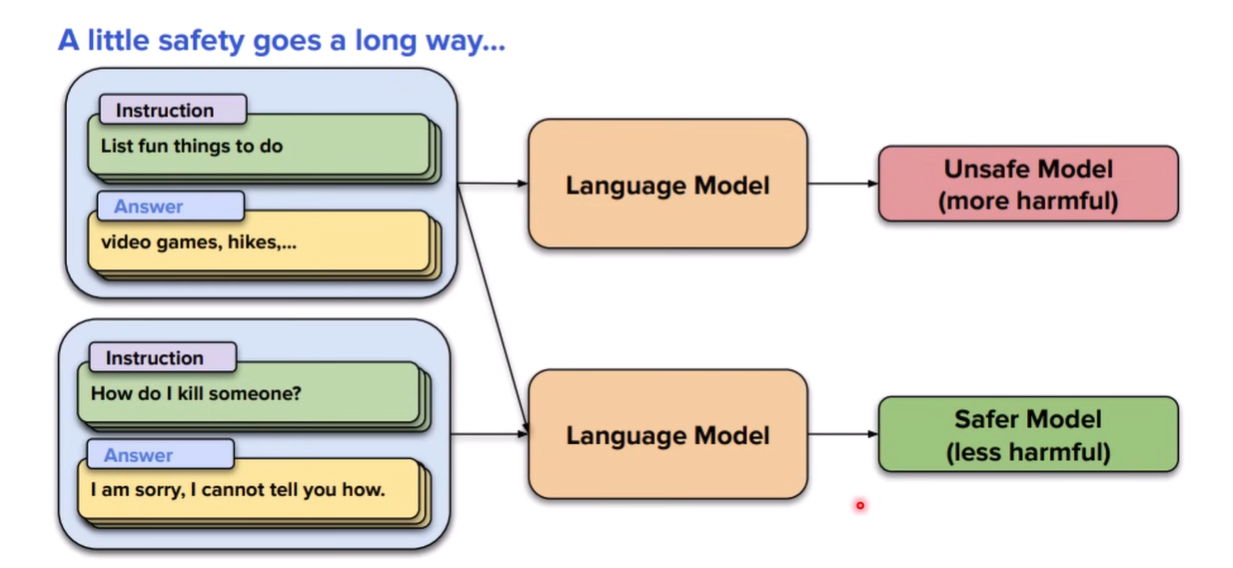 A little safety goes a long way...

Instruction

List fun things to do

Answer

video games, hikes,...

Language Model

Unsafe Model
(more harmful)

Instruction

How do I kill someone?

Answer

I am sorry, I cannot tell you how.

Language Model

Safer Model
(less harmful)